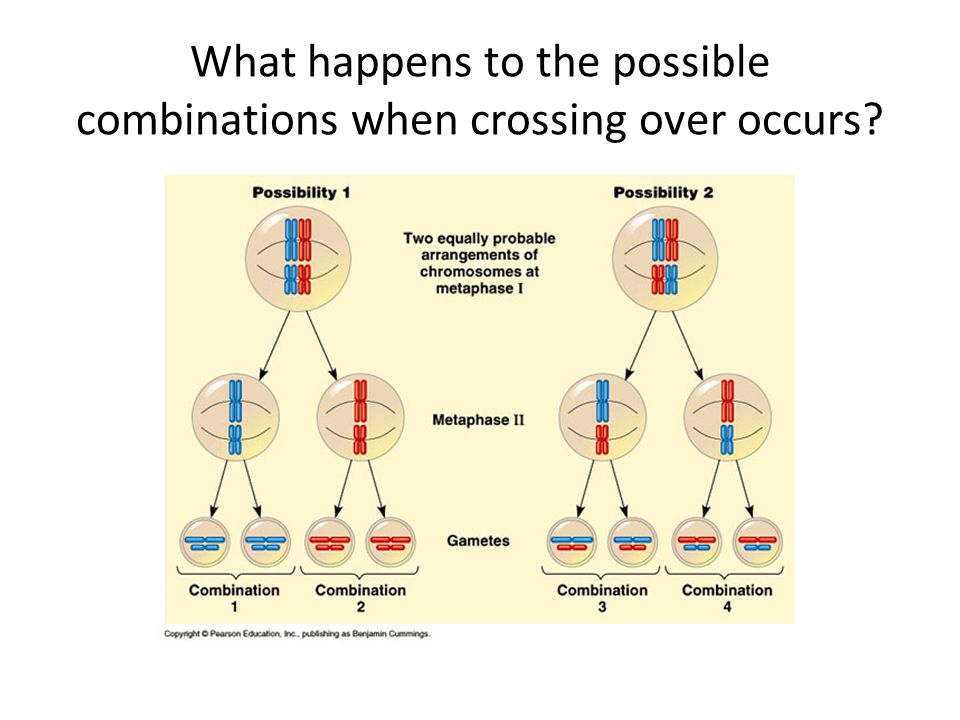 What happens to the possible combinations when crossing over occurs?

Possibility 1

Possibility 2

Two equally probable arrangements of chromosomes at metaphase I

Metaphase II

Gametes

Combination 1

Combination 2

Combination 3

Combination 4

Copyright © Pearson Education, Inc., publishing as Benjamin Cummings.